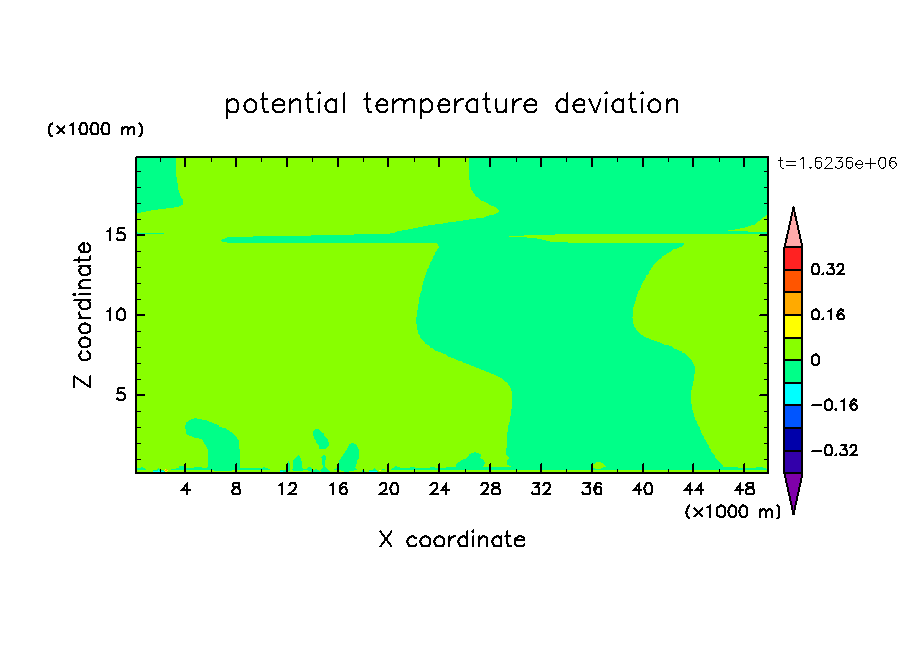 potential temperature deviation

(×1000 m)

t=1.6236e+06

Z coordinate

15

10

5

4 8 12 16 20 24 28 32 36 40 44 48

(×1000 m)

X coordinate

0.32

0.16

0

−0.16

−0.32